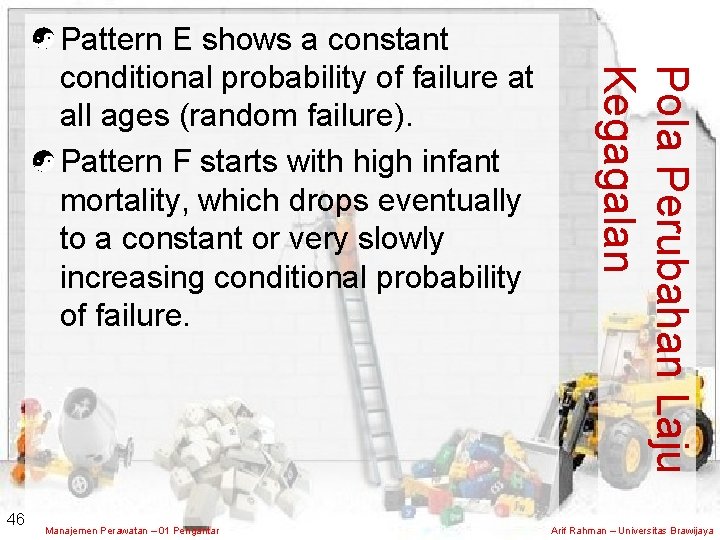 Pola Perubahan Laju Kegagalan

Pattern E shows a constant conditional probability of failure at all ages (random failure).

Pattern F starts with high infant mortality, which drops eventually to a constant or very slowly increasing conditional probability of failure.

46

Manajemen Perawatan – 01 Pengantar

Arif Rahman – Universitas Brawijaya